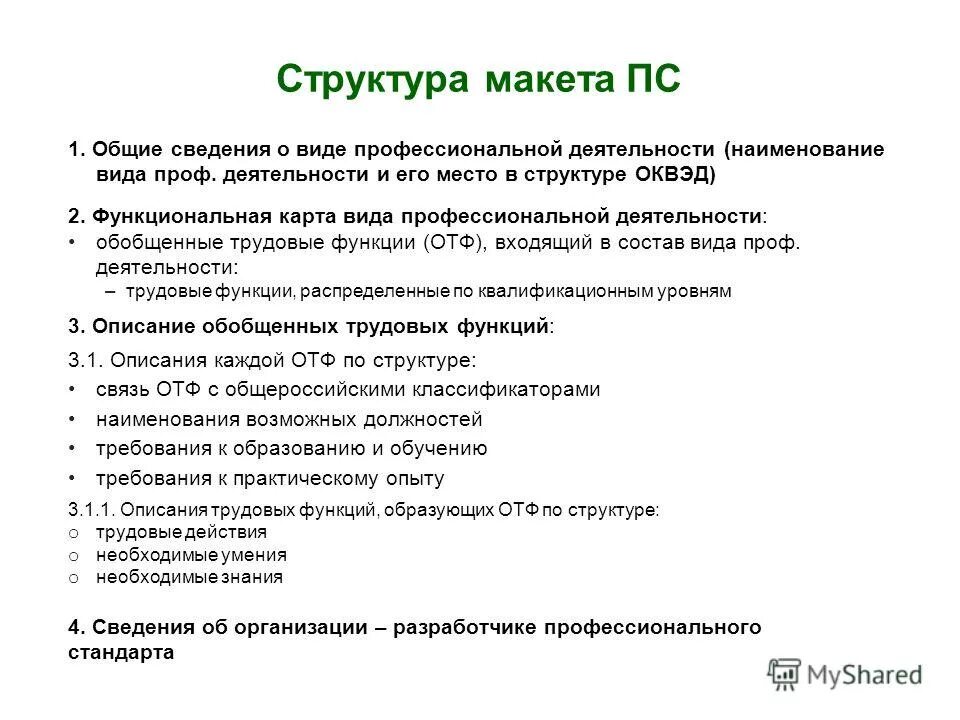 Структура макета ПС

1. Общие сведения о виде профессиональной деятельности (наименование вида проф. деятельности и его место в структуре ОКВЭД)

2. Функциональная карта вида профессиональной деятельности:
• обобщенные трудовые функции (ОТФ), входящий в состав вида проф. деятельности:
– трудовые функции, распределенные по квалификационным уровням

3. Описание обобщенных трудовых функций:

3.1. Описания каждой ОТФ по структуре:
• связь ОТФ с общероссийскими классификаторами
• наименования возможных должностей
• требования к образованию и обучению
• требования к практическому опыту

3.1.1. Описания трудовых функций, образующих ОТФ по структуре:
o трудовые действия
o необходимые умения
o необходимые знания

4. Сведения об организации – разработчике профессионального стандарта

MyShared